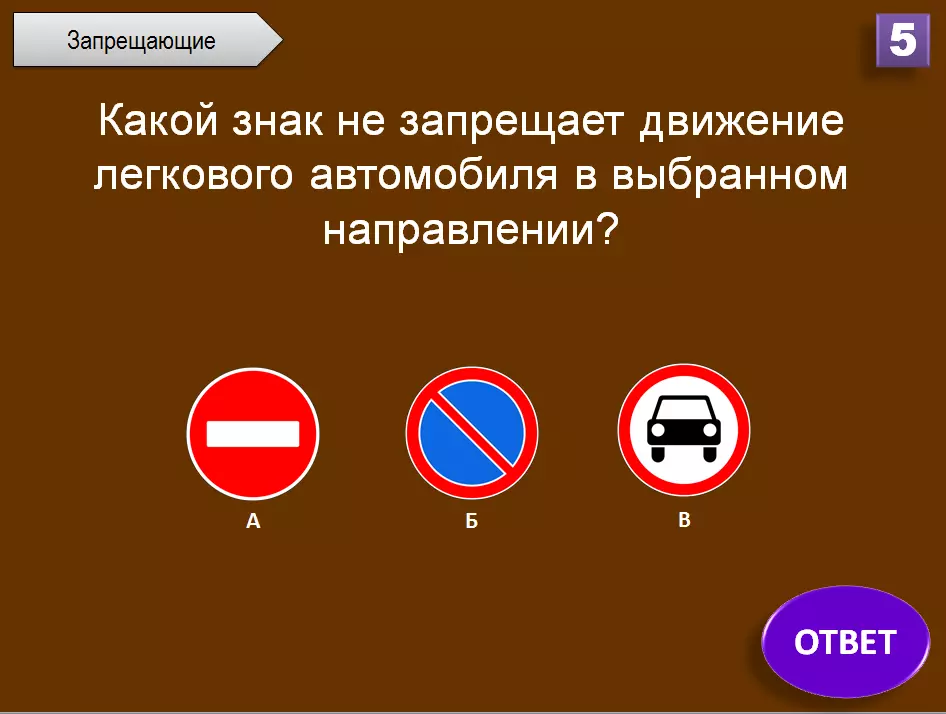 Запрещающие

5

Какой знак не запрещает движение легкового автомобиля в выбранном направлении?

А

Б

В

ОТВЕТ